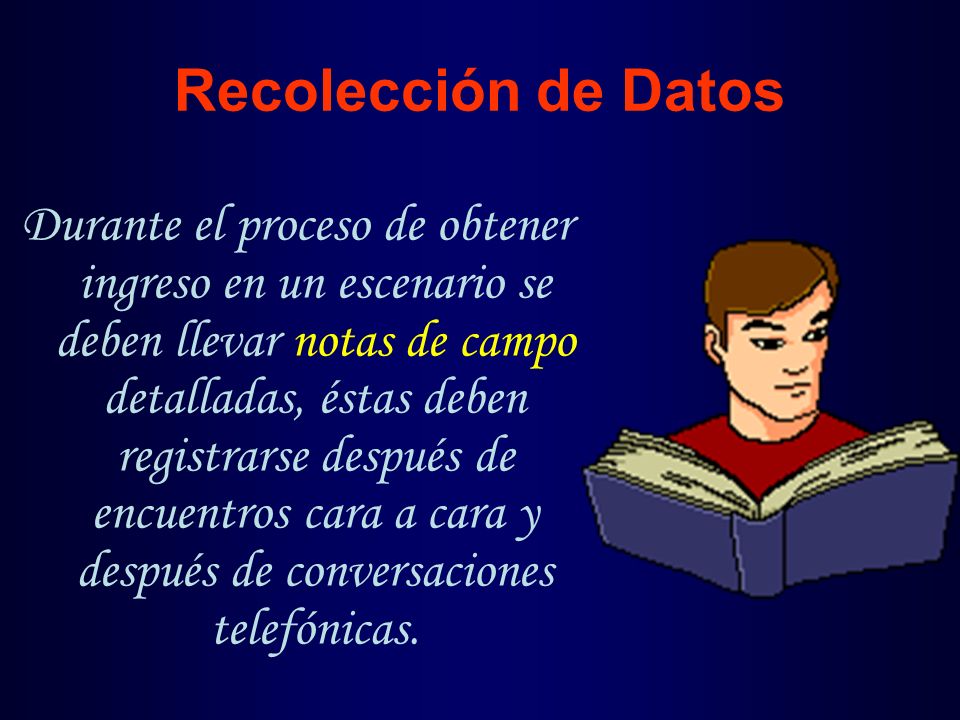 Recolección de Datos

Durante el proceso de obtener ingreso en un escenario se deben llevar notas de campo detalladas, éstas deben registrarse después de encuentros cara a cara y después de conversaciones telefónicas.